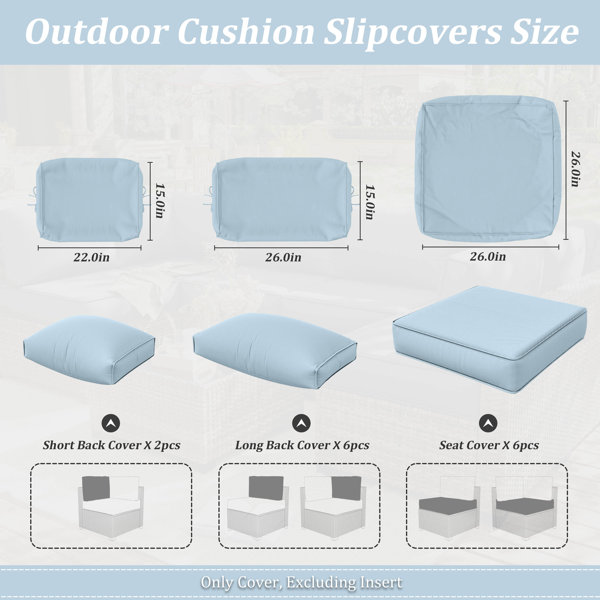 Outdoor Cushion Slipcovers Size

15.0in

22.0in

15.0in

26.0in

26.0in

26.0in

Short Back Cover X 2pcs

Long Back Cover X 6pcs

Seat Cover X 6pcs

Only Cover, Excluding Insert